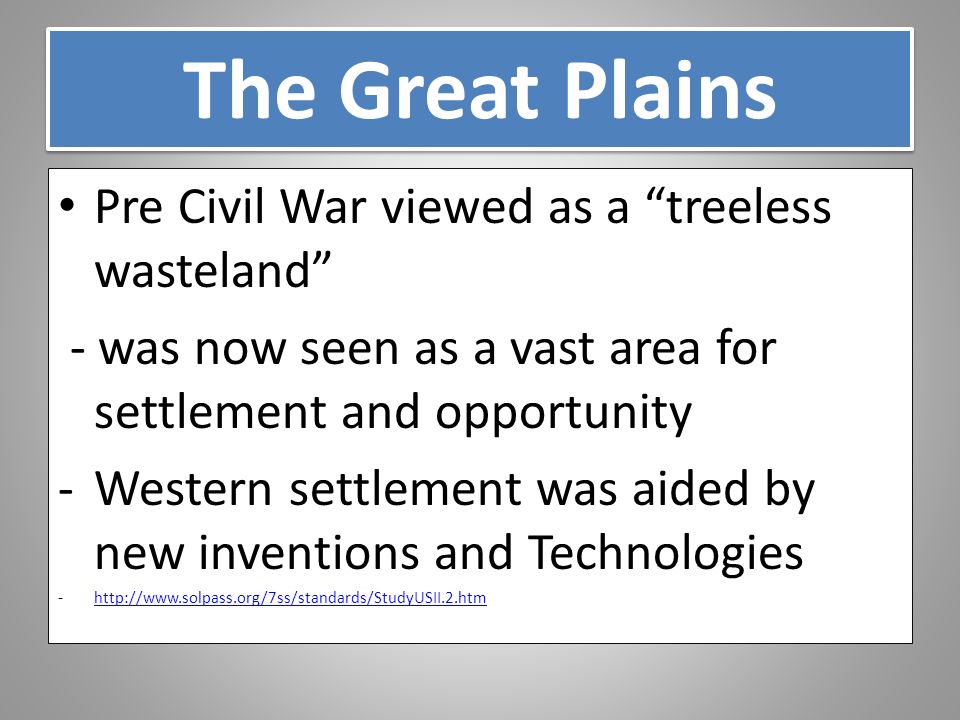 The Great Plains

• Pre Civil War viewed as a “treeless wasteland”

- was now seen as a vast area for settlement and opportunity

- Western settlement was aided by new inventions and Technologies

- http://www.solpass.org/7ss/standards/StudyUSII.2.htm